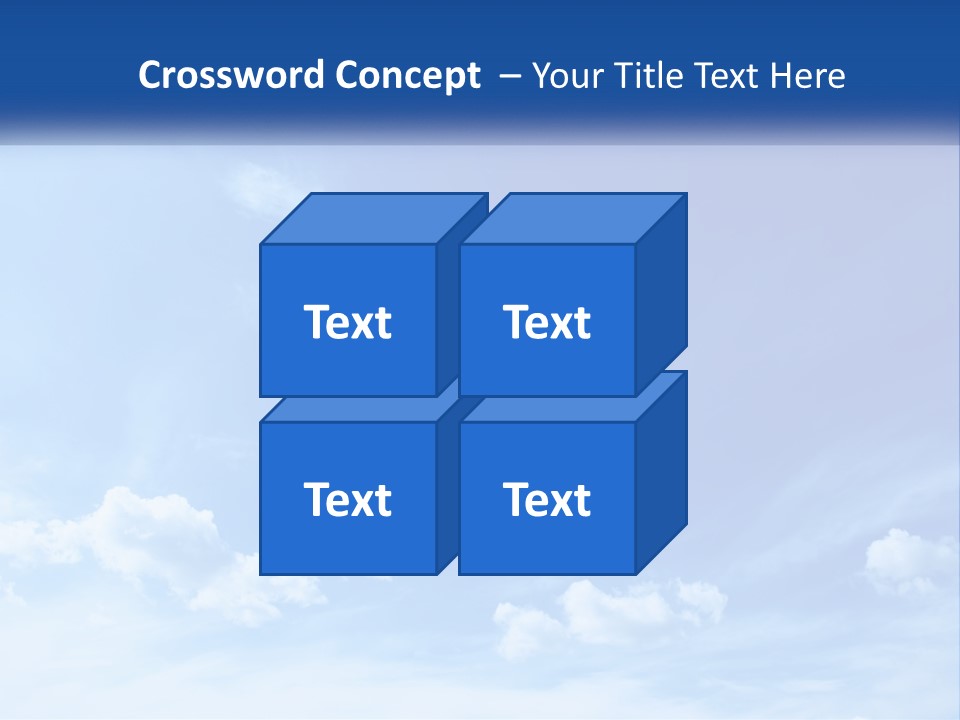 Crossword Concept – Your Title Text Here

Text

Text

Text

Text